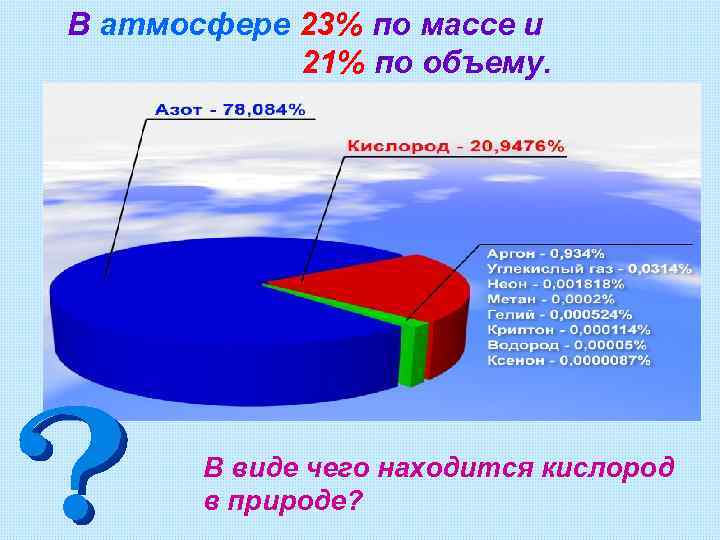 В атмосфере 23% по массе и 21% по объему.

Азот - 78,084%

Кислород - 20,9476%

Аргон - 0,934%
Углекислый газ - 0,0314%
Неон - 0,001818%
Метан - 0,0002%
Гелий - 0,000524%
Криптон - 0,000114%
Водород - 0,00005%
Ксенон - 0,0000087%

?

В виде чего находится кислород в природе?